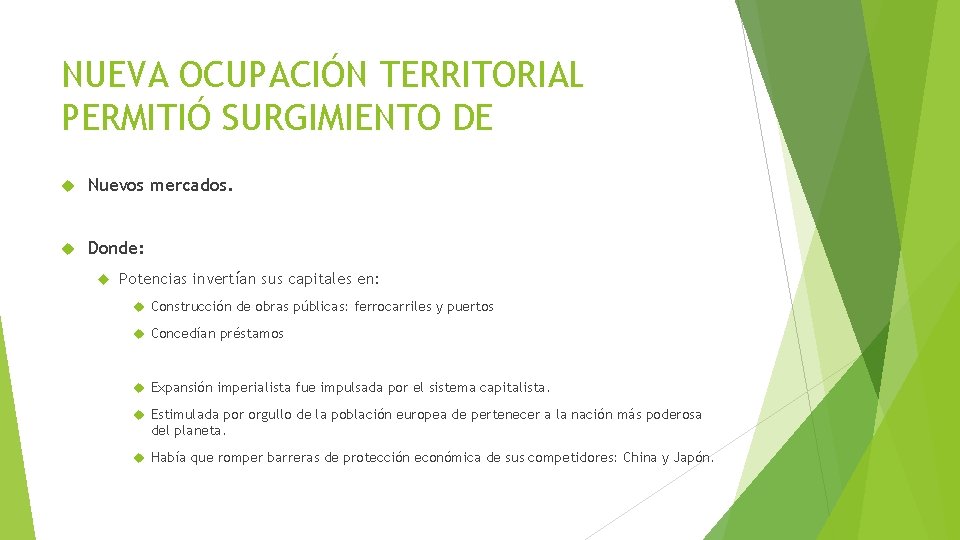 NUEVA OCUPACIÓN TERRITORIAL PERMITIÓ SURGIMIENTO DE

Nuevos mercados.

Donde:

Potencias invertían sus capitales en:

Construcción de obras públicas: ferrocarriles y puertos

Concedían préstamos

Expansión imperialista fue impulsada por el sistema capitalista.

Estimulada por orgullo de la población europea de pertenecer a la nación más poderosa del planeta.

Había que romper barreras de protección económica de sus competidores: China y Japón.